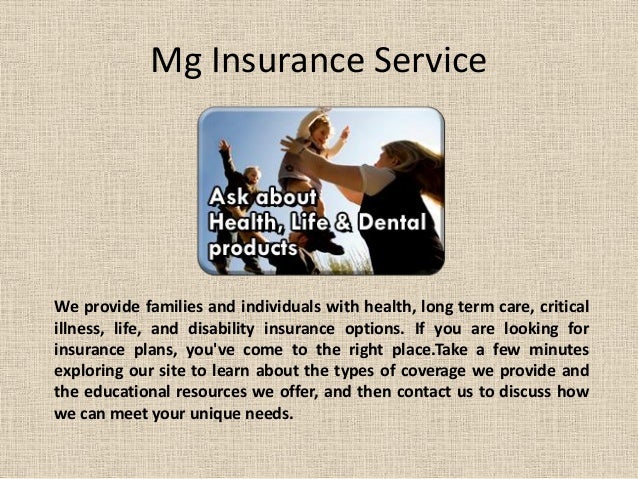 Mg Insurance Service

Ask about
Health, Life & Dental
products

We provide families and individuals with health, long term care, critical illness, life, and disability insurance options. If you are looking for insurance plans, you've come to the right place.Take a few minutes exploring our site to learn about the types of coverage we provide and the educational resources we offer, and then contact us to discuss how we can meet your unique needs.